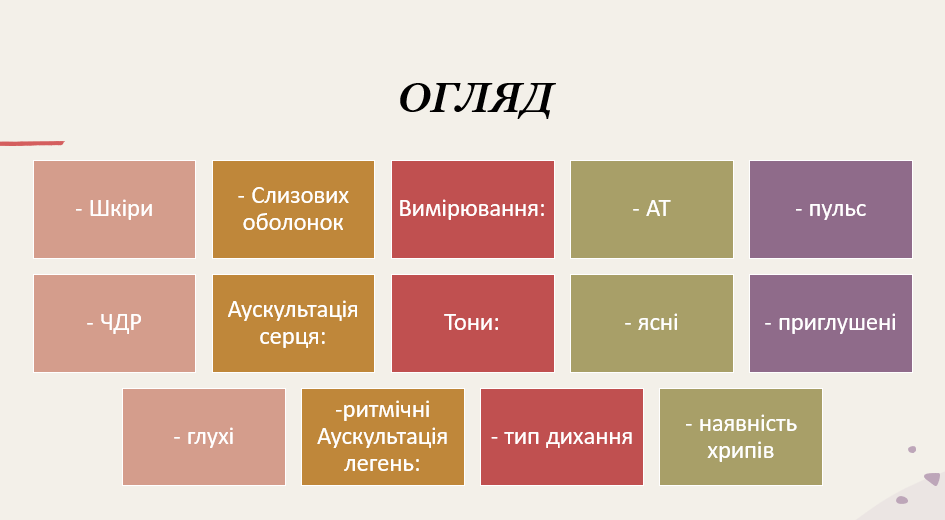 ОГЛЯД

- Шкіри

- Слизових оболонок

Вимірювання:

- АТ

- пульс

- ЧДР

Аускультація серця:

Тони:

- ясні

- приглушені

- глухі

-ритмічні Аускультація легень:

- тип дихання

- наявність хрипів